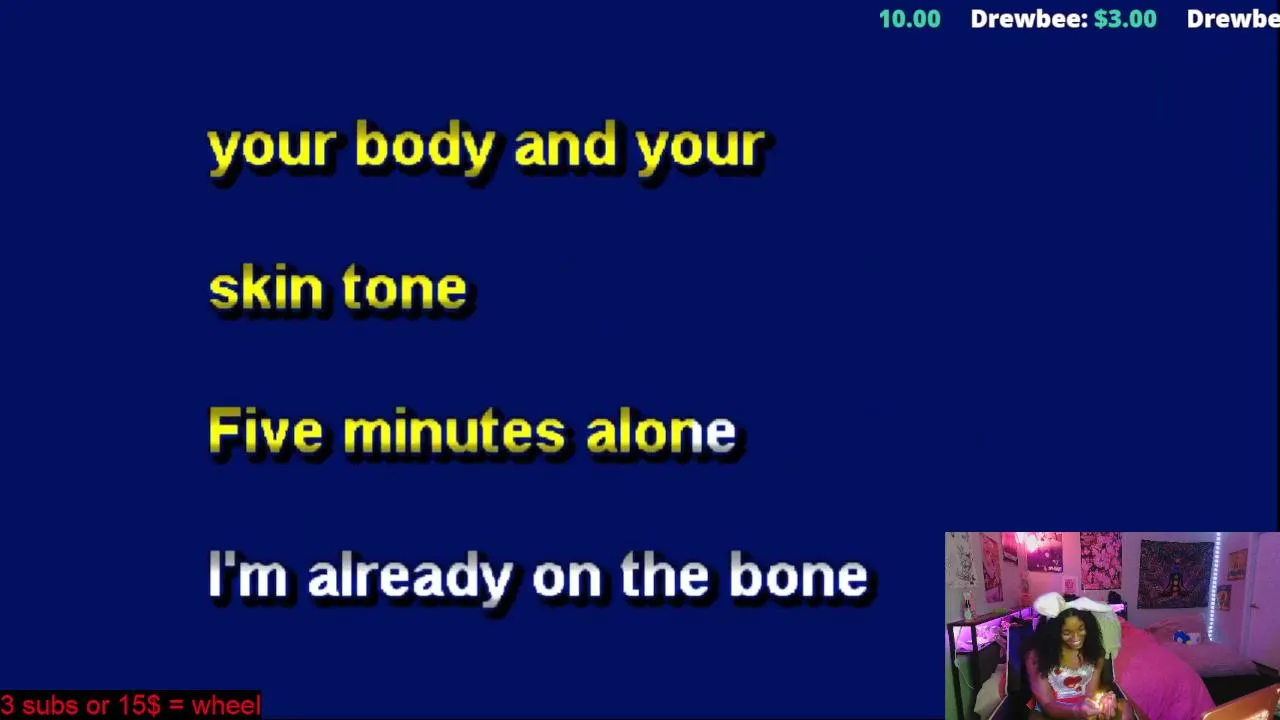 10.00 Drewbee: $3.00 Drewbe

your body and your

skin tone

Five minutes alone

I'm already on the bone

3 subs or 15$ = wheel